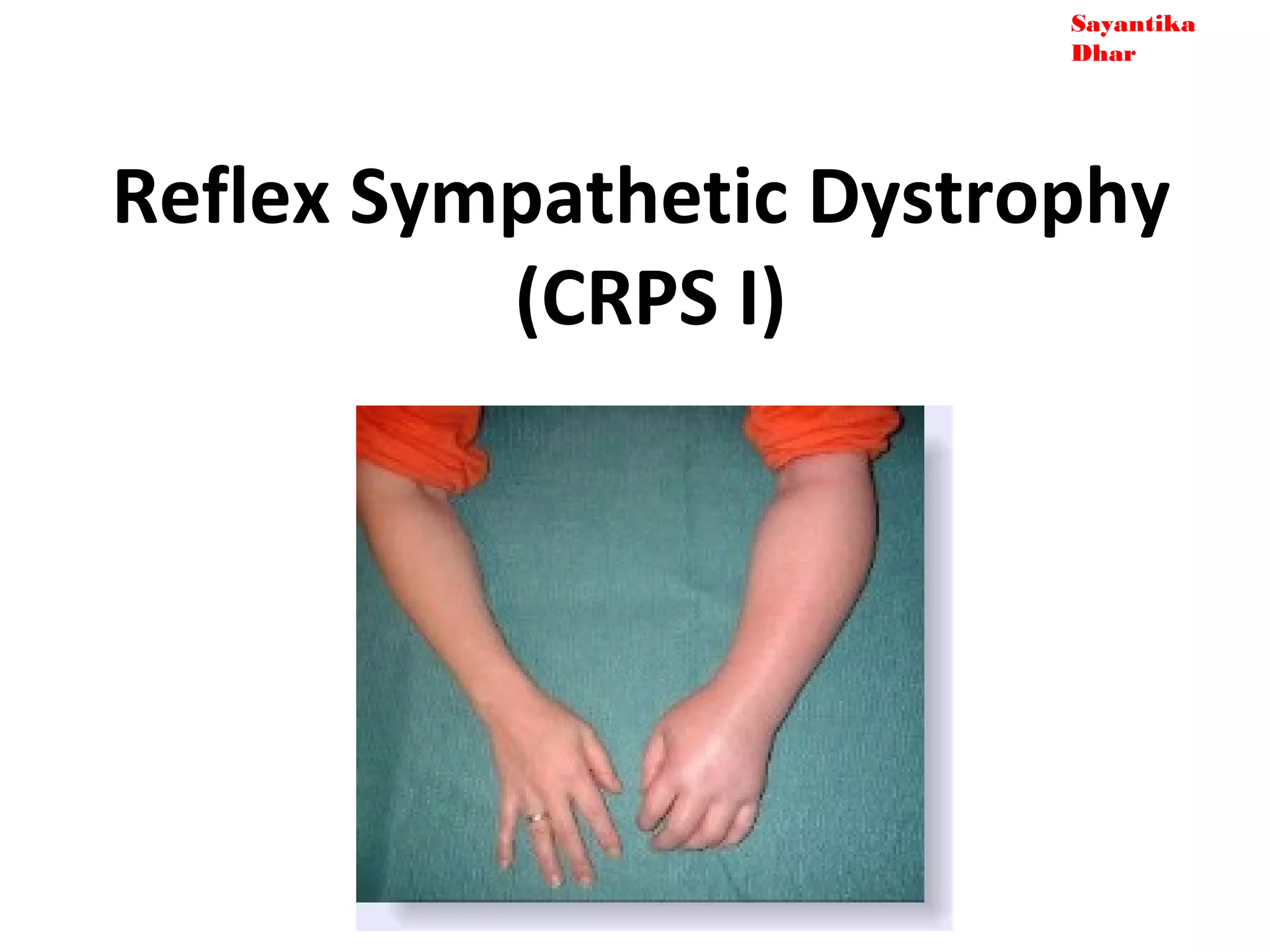 Sayantika Dhar

Reflex Sympathetic Dystrophy (CRPS I)